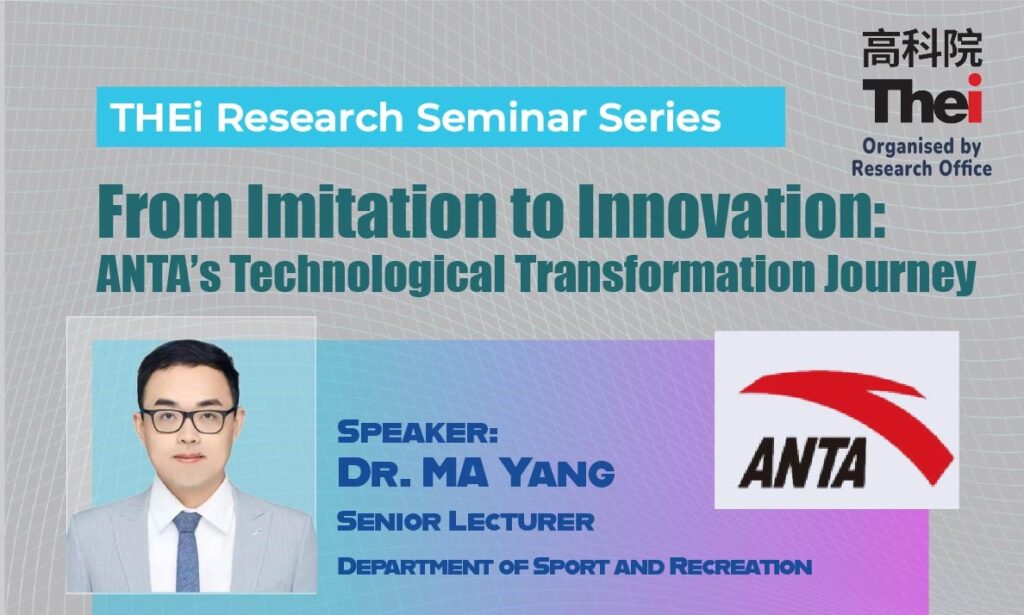 THEi Research Seminar Series

高科院
Thei
Organised by Research Office

From Imitation to Innovation: ANTA's Technological Transformation Journey

Speaker:
Dr. MA Yang
Senior Lecturer
Department of Sport and Recreation

ANTA